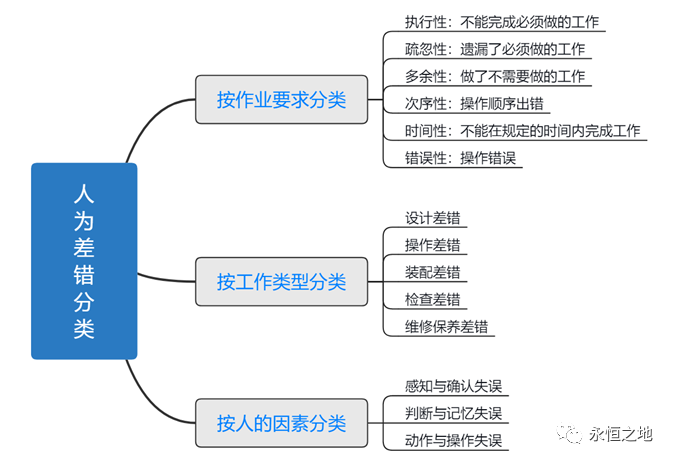 人为差错分类

按作业要求分类

执行性：不能完成必须做的工作
疏忽性：遗漏了必须做的工作
多余性：做了不需要做的工作
次序性：操作顺序出错
时间性：不能在规定的时间内完成工作
错误性：操作错误

按工作类型分类

设计差错
操作差错
装配差错
检查差错
维修保养差错

按人的因素分类

感知与确认失误
判断与记忆失误
动作与操作失误

永恒之地